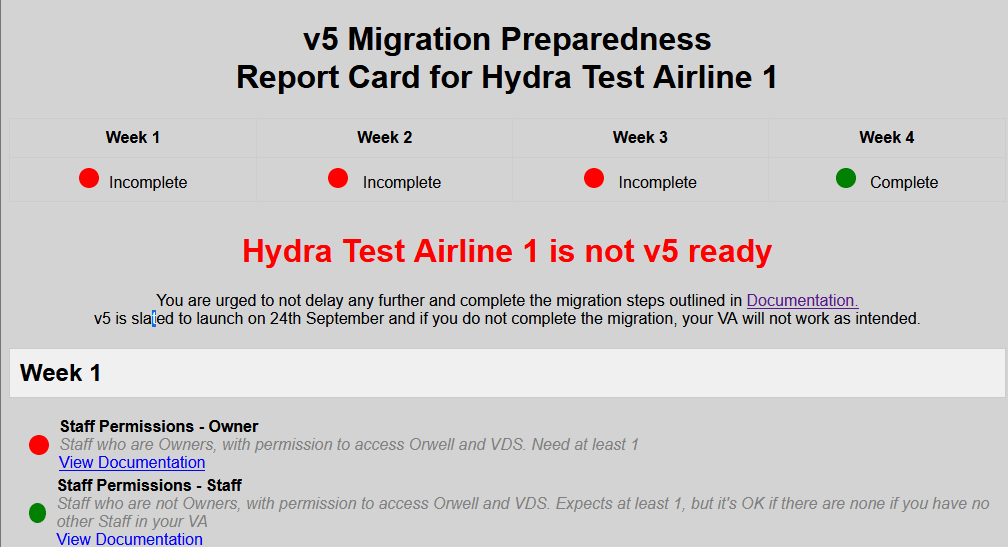 v5 Migration Preparedness
Report Card for Hydra Test Airline 1

| Week 1 | Week 2 | Week 3 | Week 4 |
|---|---|---|---|
| Incomplete | Incomplete | Incomplete | Complete |

Hydra Test Airline 1 is not v5 ready

You are urged to not delay any further and complete the migration steps outlined in Documentation.
v5 is slated to launch on 24th September and if you do not complete the migration, your VA will not work as intended.

Week 1

Staff Permissions - Owner
Staff who are Owners, with permission to access Orwell and VDS. Need at least 1
View Documentation

Staff Permissions - Staff
Staff who are not Owners, with permission to access Orwell and VDS. Expects at least 1, but it's OK if there are none if you have no other Staff in your VA
View Documentation